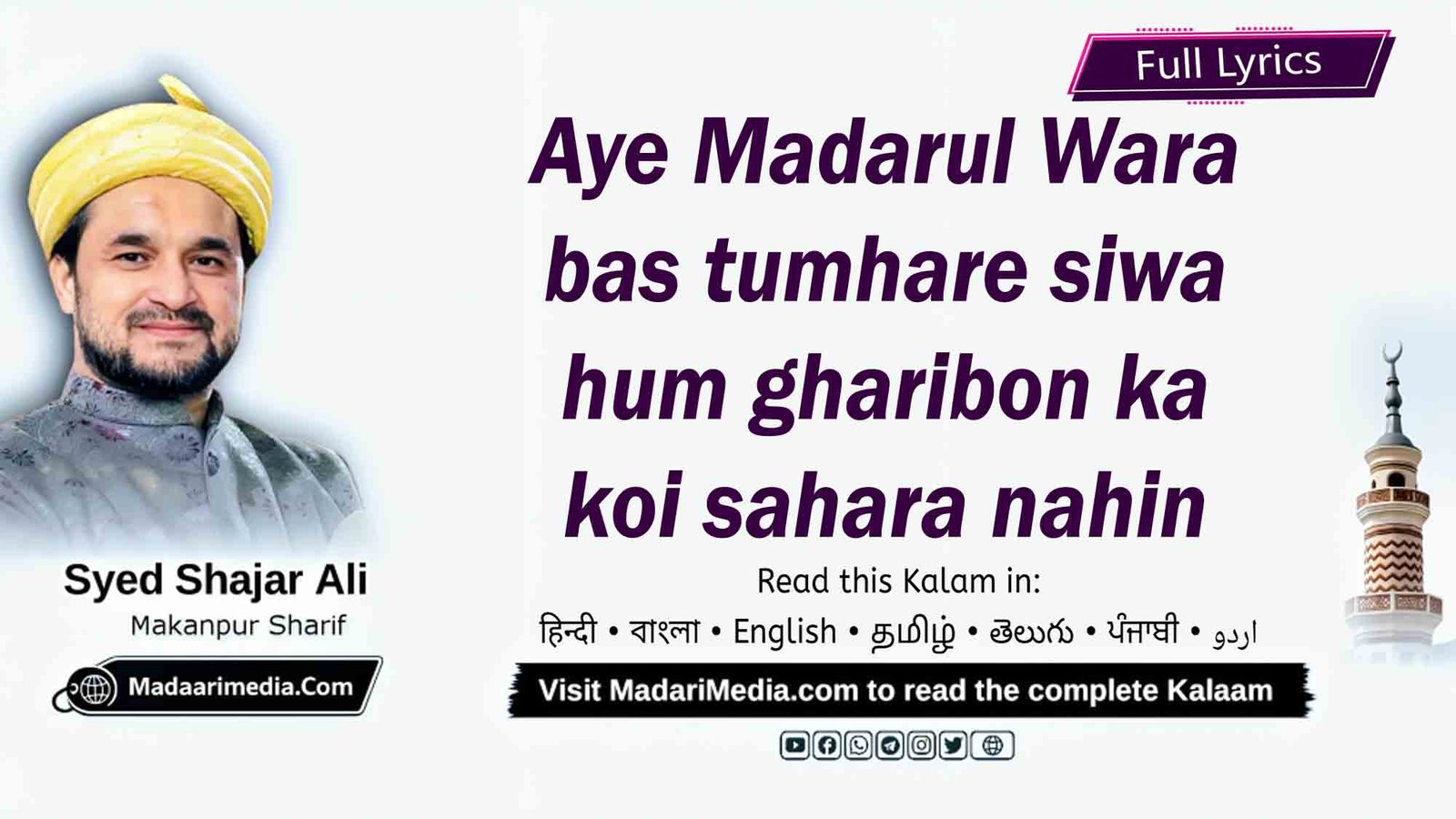 Full Lyrics

Aye Madarul Wara bas tumhare siwa hum gharibon ka koi sahara nahin

Read this Kalam in:

हिन्दी • বাংলা • English • தமிழ் • తెలుగు • ਪੰਜਾਬੀ • اردو

Visit MadariMedia.com to read the complete Kalaam

Syed Shajar Ali

Makanpur Sharif

Madaarimedia.Com